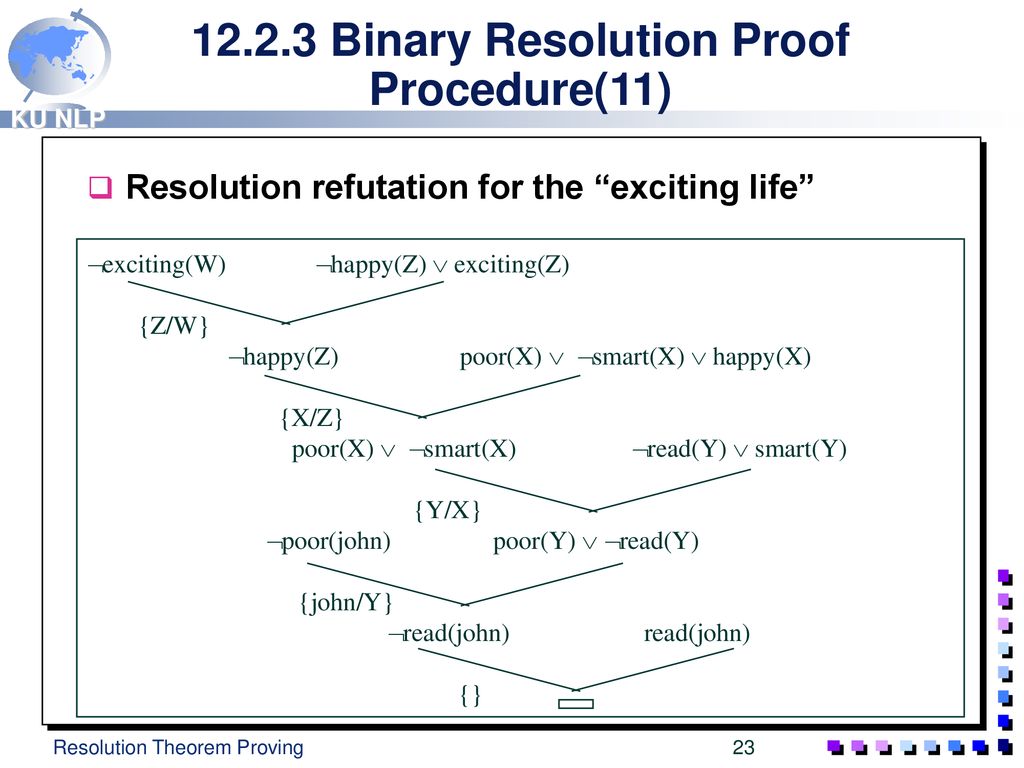 KU NLP

12.2.3 Binary Resolution Proof Procedure(11)

Resolution refutation for the “exciting life”

$\neg$exciting(W) $\neg$happy(Z) $\vee$ exciting(Z)

{Z/W}

$\neg$happy(Z) poor(X) $\vee$ $\neg$smart(X) $\vee$ happy(X)

{X/Z}

poor(X) $\vee$ $\neg$smart(X) $\neg$read(Y) $\vee$ smart(Y)

{Y/X}

$\neg$poor(john) poor(Y) $\vee$ $\neg$read(Y)

{john/Y}

$\neg$read(john) read(john)

{}

Resolution Theorem Proving 23